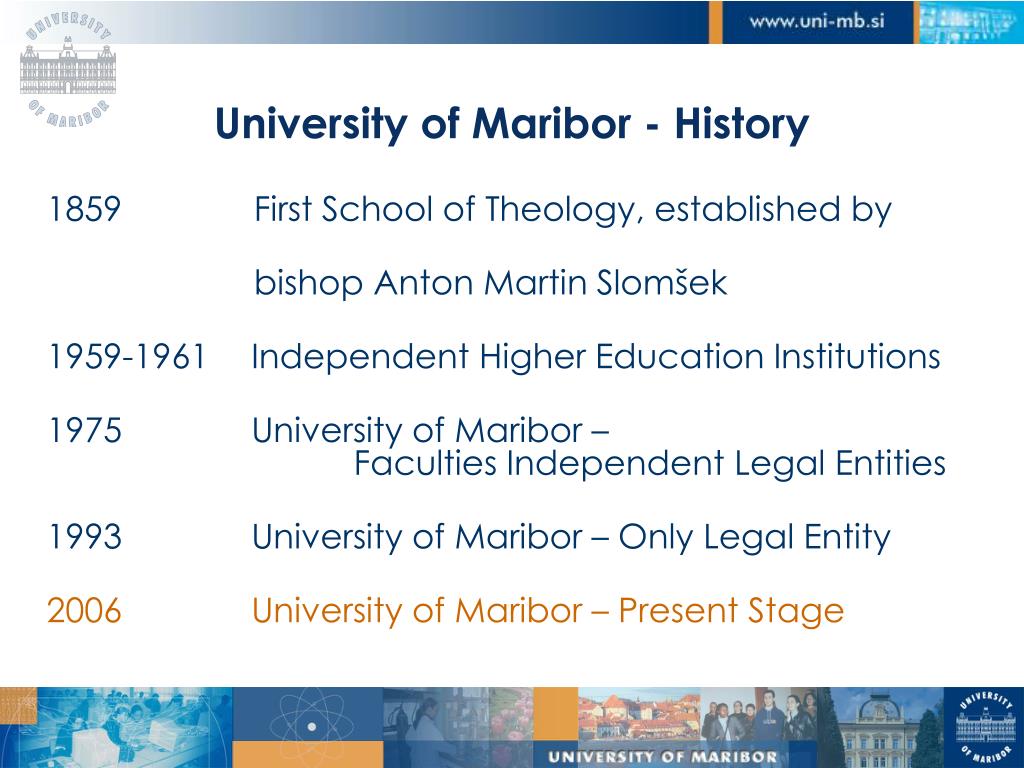 UNIVERSITY OF MARIBOR

www.uni-mb.si

University of Maribor - History

1859 First School of Theology, established by bishop Anton Martin Slomšek

1959-1961 Independent Higher Education Institutions

1975 University of Maribor – Faculties Independent Legal Entities

1993 University of Maribor – Only Legal Entity

2006 University of Maribor – Present Stage

UNIVERSITY OF MARIBOR

UNIVERSITY OF MARIBOR